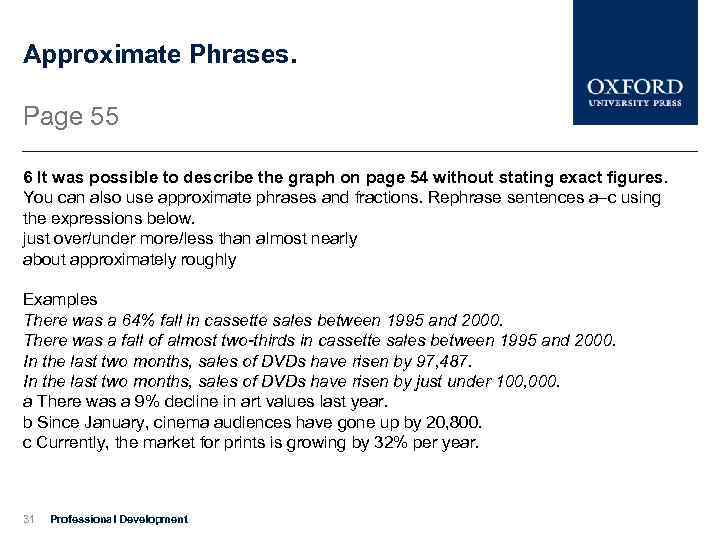 Approximate Phrases.

OXFORD
UNIVERSITY PRESS

Page 55

6 It was possible to describe the graph on page 54 without stating exact figures. You can also use approximate phrases and fractions. Rephrase sentences a–c using the expressions below.
just over/under more/less than almost nearly
about approximately roughly

Examples
There was a 64% fall in cassette sales between 1995 and 2000.
There was a fall of almost two-thirds in cassette sales between 1995 and 2000.
In the last two months, sales of DVDs have risen by 97,487.
In the last two months, sales of DVDs have risen by just under 100,000.
a There was a 9% decline in art values last year.
b Since January, cinema audiences have gone up by 20,800.
c Currently, the market for prints is growing by 32% per year.

31 Professional Development